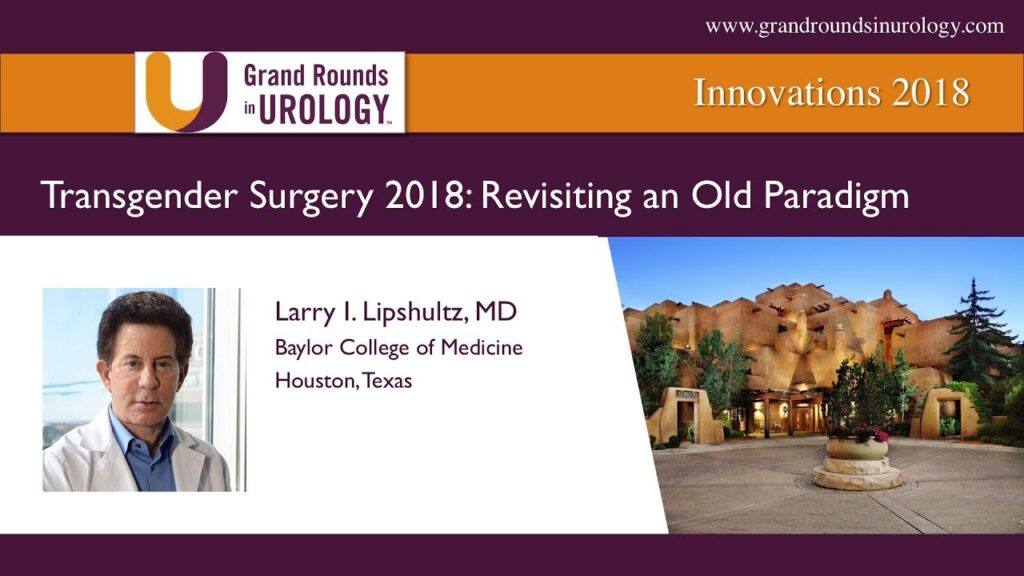 www.grandroundsinurology.com

Grand Rounds in UROLOGY™

Innovations 2018

Transgender Surgery 2018: Revisiting an Old Paradigm

Larry I. Lipshultz, MD
Baylor College of Medicine
Houston, Texas